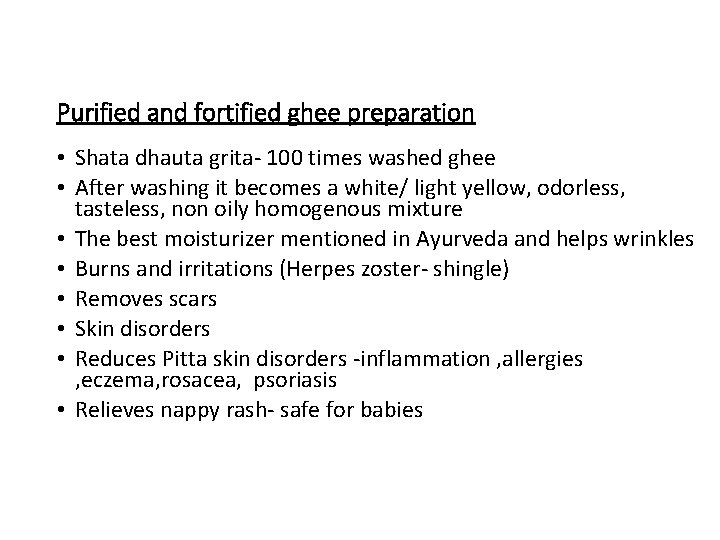 Purified and fortified ghee preparation

• Shata dhauta grita- 100 times washed ghee
• After washing it becomes a white/ light yellow, odorless, tasteless, non oily homogenous mixture
• The best moisturizer mentioned in Ayurveda and helps wrinkles
• Burns and irritations (Herpes zoster- shingle)
• Removes scars
• Skin disorders
• Reduces Pitta skin disorders -inflammation ,allergies ,eczema,rosacea, psoriasis
• Relieves nappy rash- safe for babies